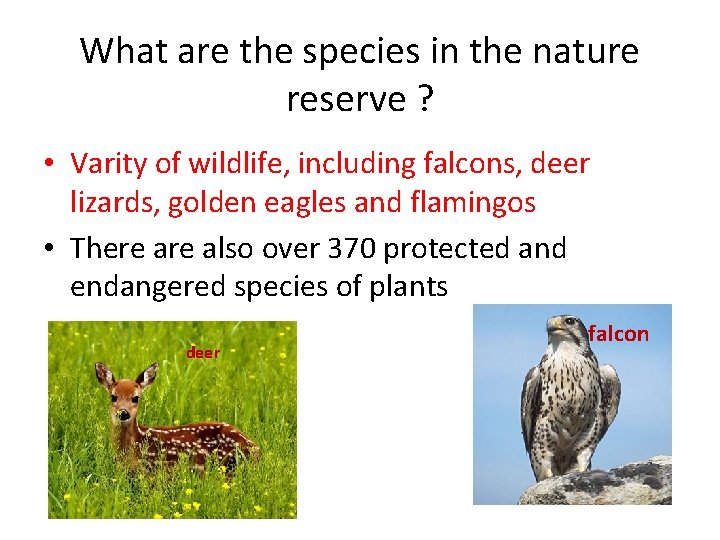 What are the species in the nature reserve ?

• Varity of wildlife, including falcons, deer lizards, golden eagles and flamingos
• There are also over 370 protected and endangered species of plants

deer

falcon